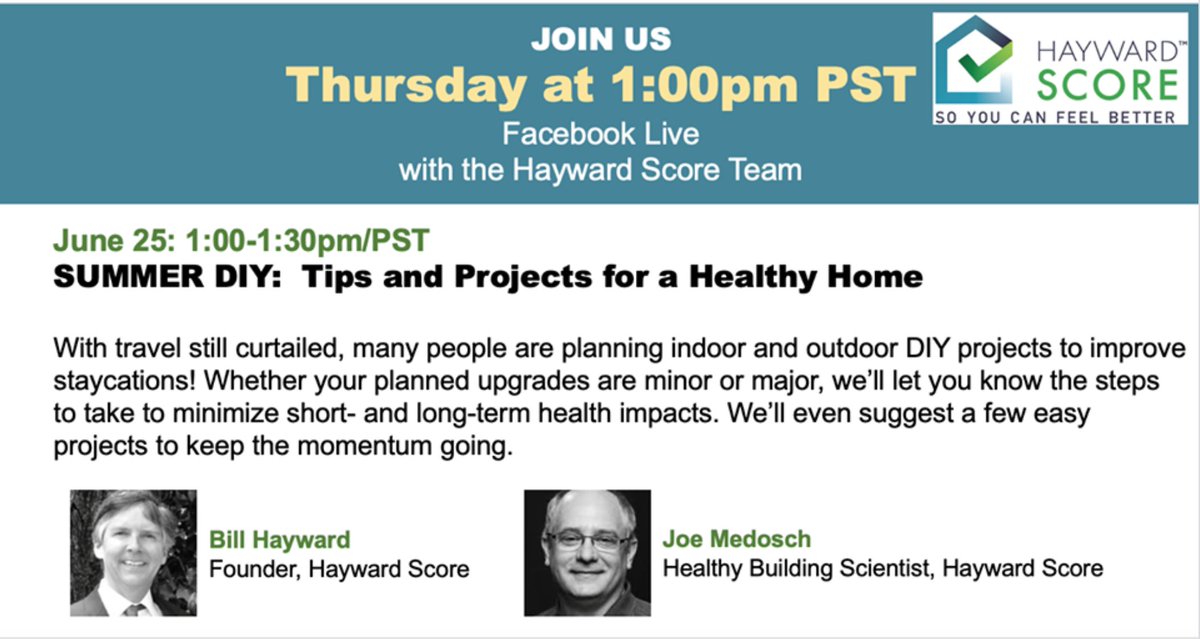 JOIN US
Thursday at 1:00pm PST
Facebook Live
with the Hayward Score Team

HAYWARD™
SCORE
SO YOU CAN FEEL BETTER

June 25: 1:00-1:30pm/PST
SUMMER DIY: Tips and Projects for a Healthy Home

With travel still curtailed, many people are planning indoor and outdoor DIY projects to improve staycations! Whether your planned upgrades are minor or major, we'll let you know the steps to take to minimize short- and long-term health impacts. We'll even suggest a few easy projects to keep the momentum going.

Bill Hayward
Founder, Hayward Score

Joe Medosch
Healthy Building Scientist, Hayward Score